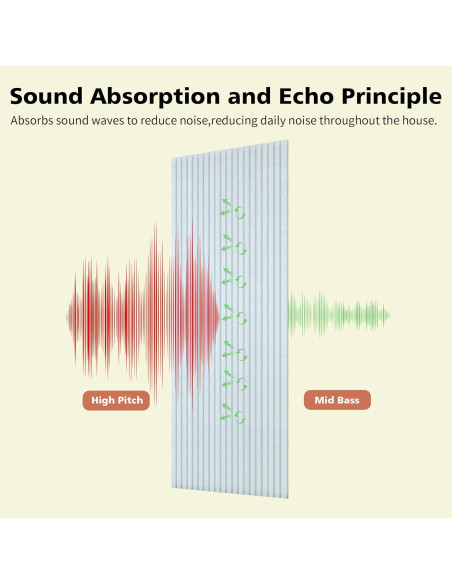 Sound Absorption and Echo Principle

Absorbs sound waves to reduce noise,reducing daily noise throughout the house.

High Pitch

Mid Bass